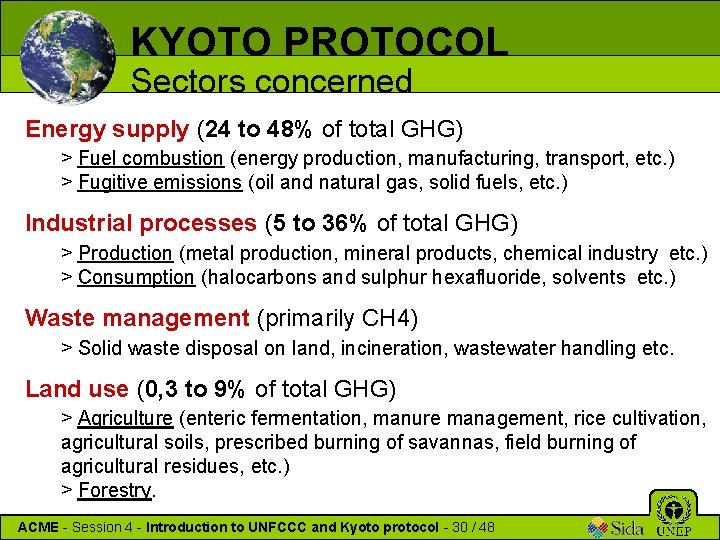 KYOTO PROTOCOL
Sectors concerned

Energy supply (24 to 48% of total GHG)
> Fuel combustion (energy production, manufacturing, transport, etc.)
> Fugitive emissions (oil and natural gas, solid fuels, etc.)

Industrial processes (5 to 36% of total GHG)
> Production (metal production, mineral products, chemical industry etc.)
> Consumption (halocarbons and sulphur hexafluoride, solvents etc.)

Waste management (primarily CH4)
> Solid waste disposal on land, incineration, wastewater handling etc.

Land use (0,3 to 9% of total GHG)
> Agriculture (enteric fermentation, manure management, rice cultivation, agricultural soils, prescribed burning of savannas, field burning of agricultural residues, etc.)
> Forestry.

ACME - Session 4 - Introduction to UNFCCC and Kyoto protocol - 30 / 48

Sida UNEP